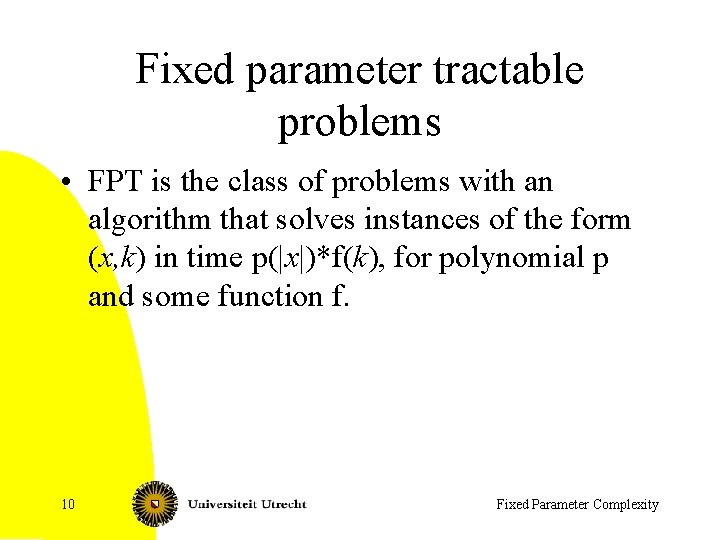 Fixed parameter tractable problems

• FPT is the class of problems with an algorithm that solves instances of the form $(x,k)$ in time $p(|x|)*f(k)$, for polynomial p and some function f.

10

Universiteit Utrecht

Fixed Parameter Complexity